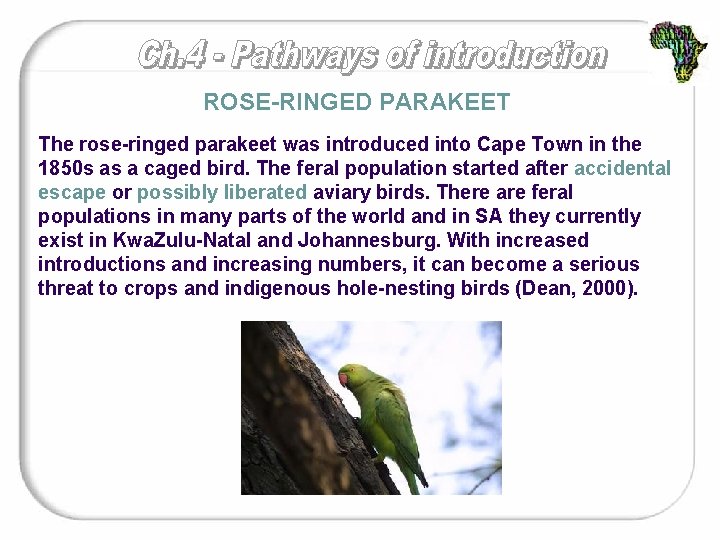 Ch.4 - Pathways of introduction

ROSE-RINGED PARAKEET

The rose-ringed parakeet was introduced into Cape Town in the 1850s as a caged bird. The feral population started after accidental escape or possibly liberated aviary birds. There are feral populations in many parts of the world and in SA they currently exist in KwaZulu-Natal and Johannesburg. With increased introductions and increasing numbers, it can become a serious threat to crops and indigenous hole-nesting birds (Dean, 2000).